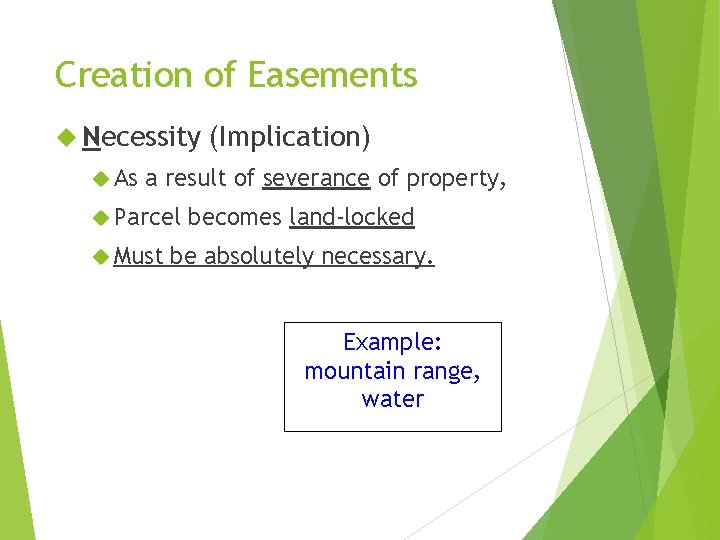 Creation of Easements

Necessity (Implication)

As a result of severance of property,

Parcel becomes land-locked

Must be absolutely necessary.

Example: mountain range, water